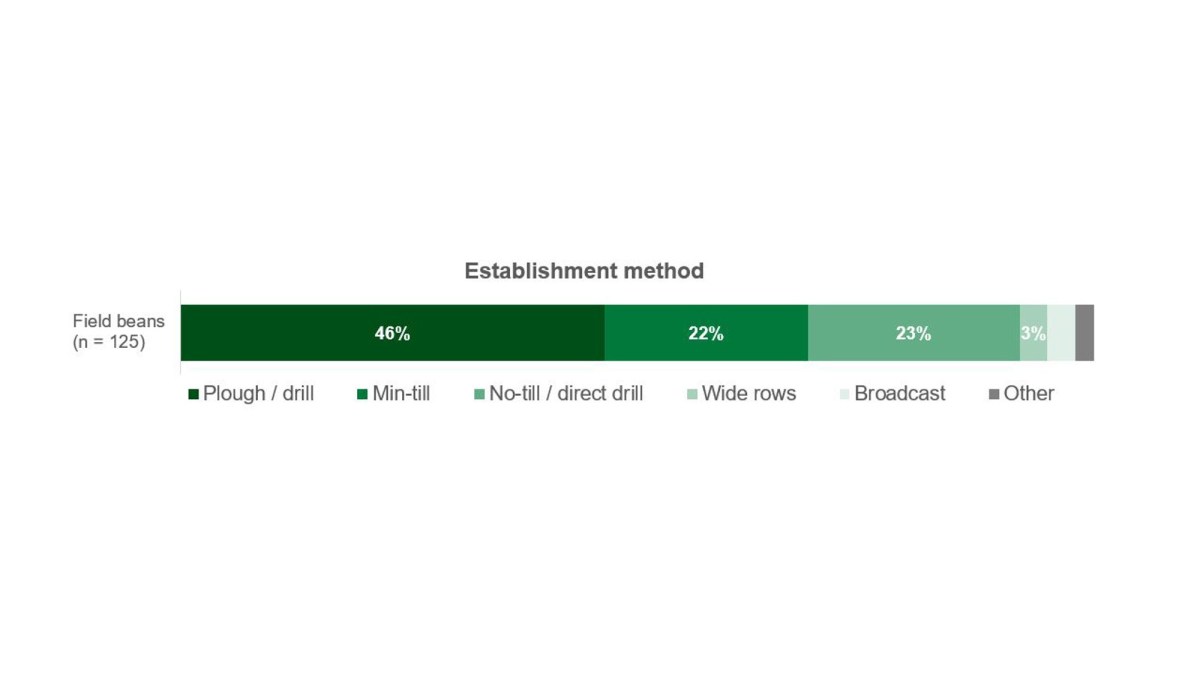 Establishment method

Field beans
(n = 125)

46%
22%
23%
3%

Plough / drill
Min-till
No-till / direct drill
Wide rows
Broadcast
Other